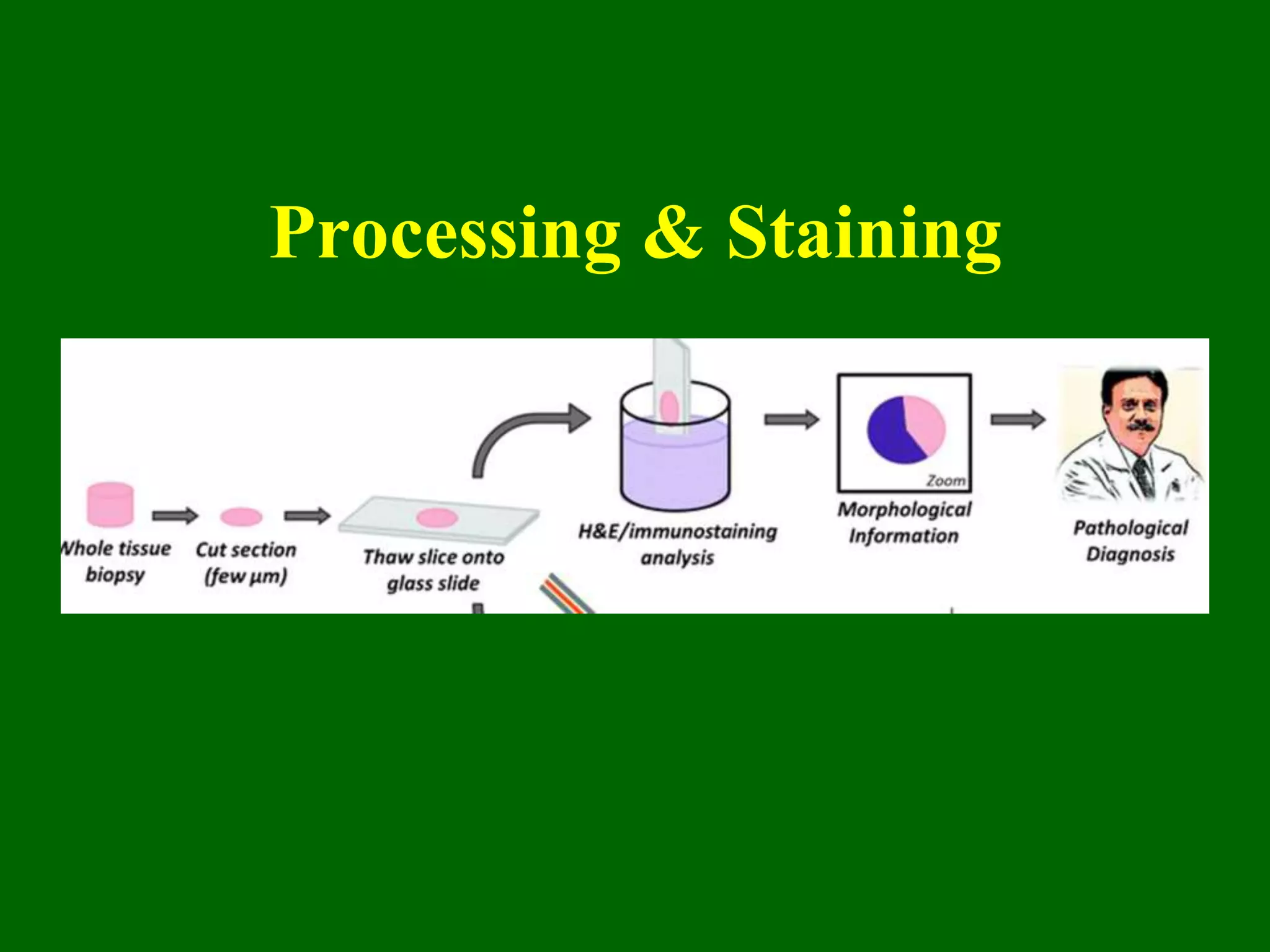 Processing & Staining

Whole tissue biopsy

Cut section (few μm)

Thaw slice onto glass slide

H&E/immunostaining analysis

Zoom

Morphological Information

Pathological Diagnosis